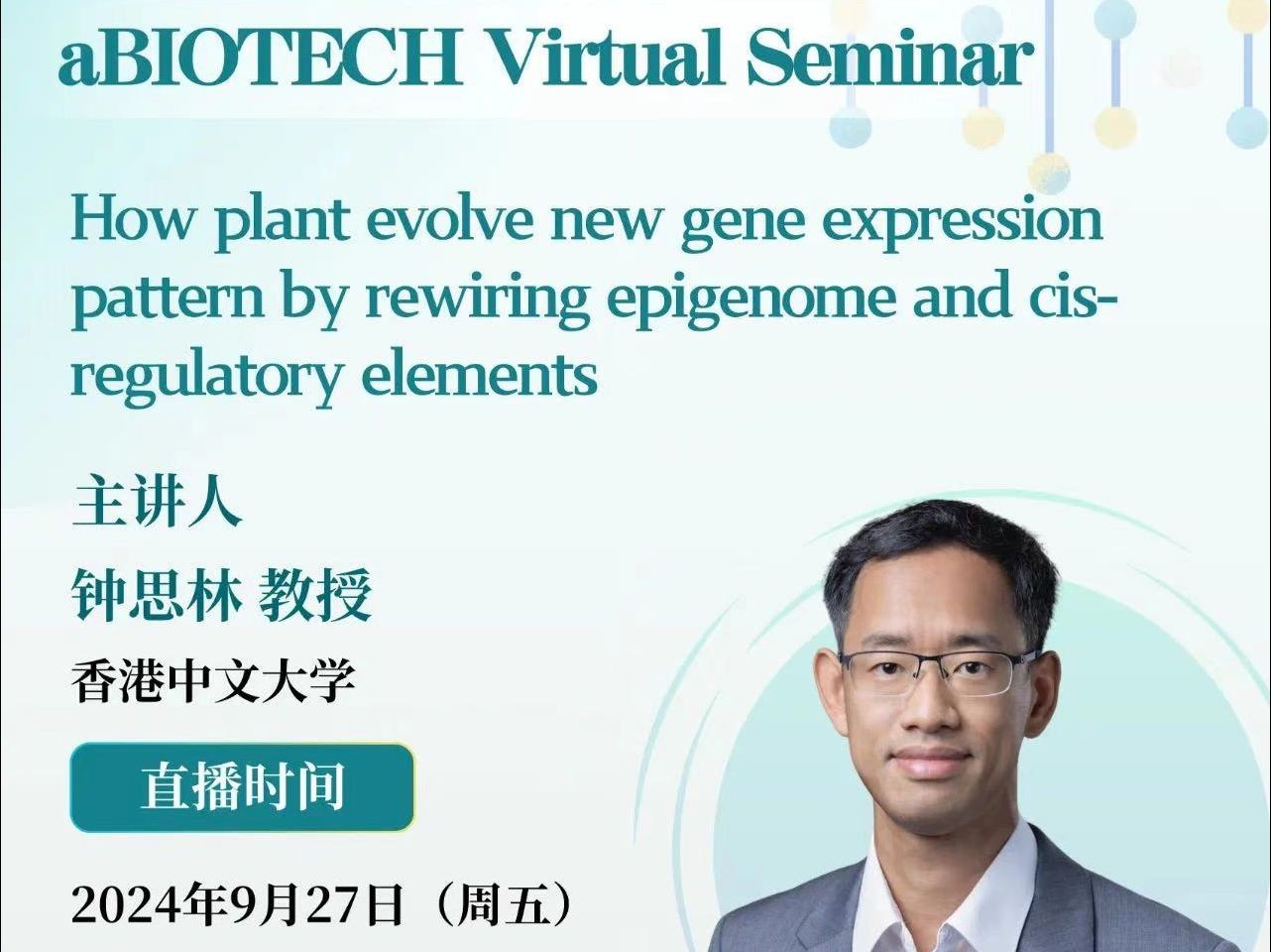 aBIOTECH Virtual Seminar

How plant evolve new gene expression pattern by rewiring epigenome and cis-regulatory elements

主讲人

钟思林 教授

香港中文大学

直播时间

2024年9月27日（周五）